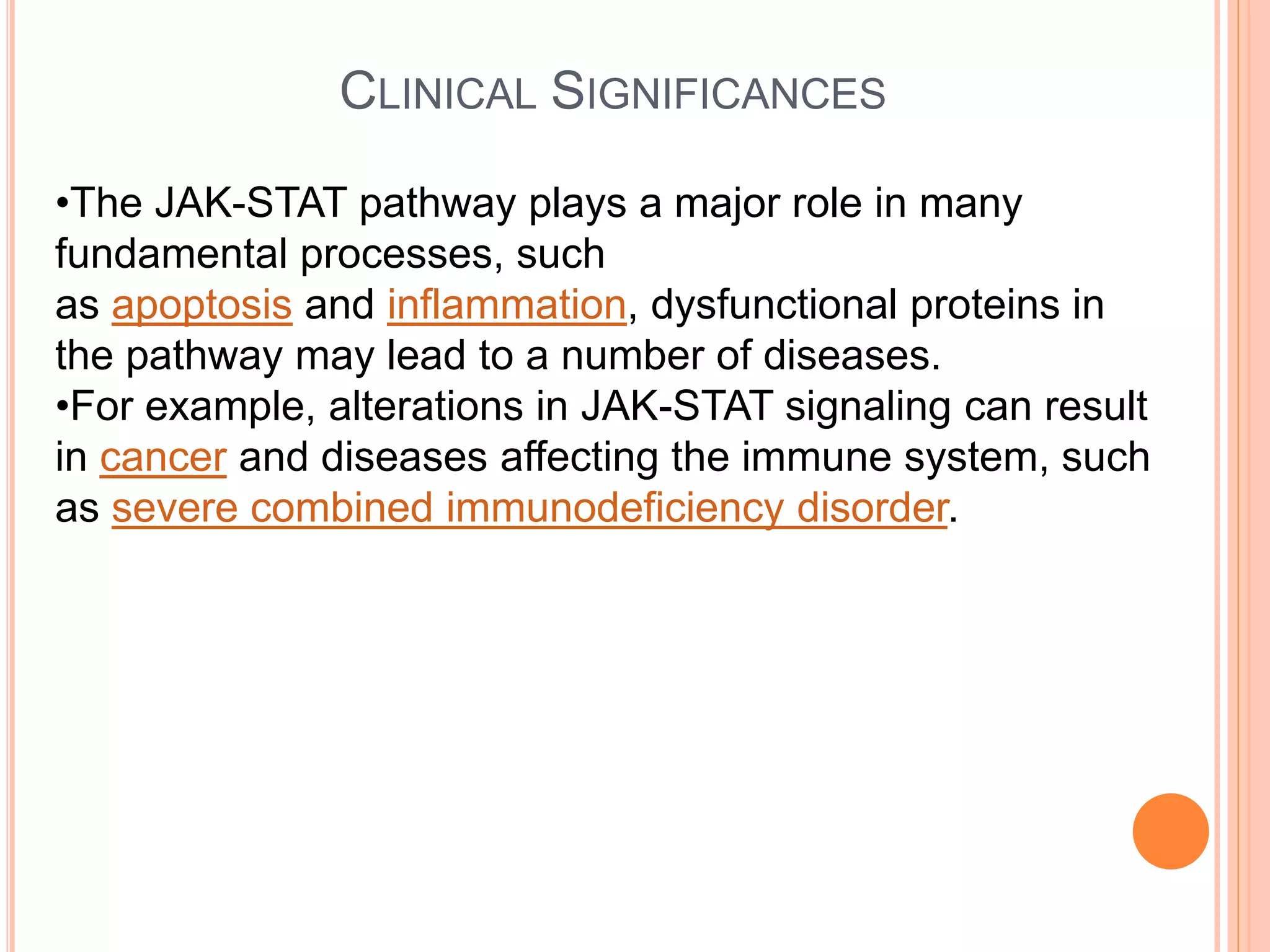 CLINICAL SIGNIFICANCES

•The JAK-STAT pathway plays a major role in many fundamental processes, such as apoptosis and inflammation, dysfunctional proteins in the pathway may lead to a number of diseases.
•For example, alterations in JAK-STAT signaling can result in cancer and diseases affecting the immune system, such as severe combined immunodeficiency disorder.